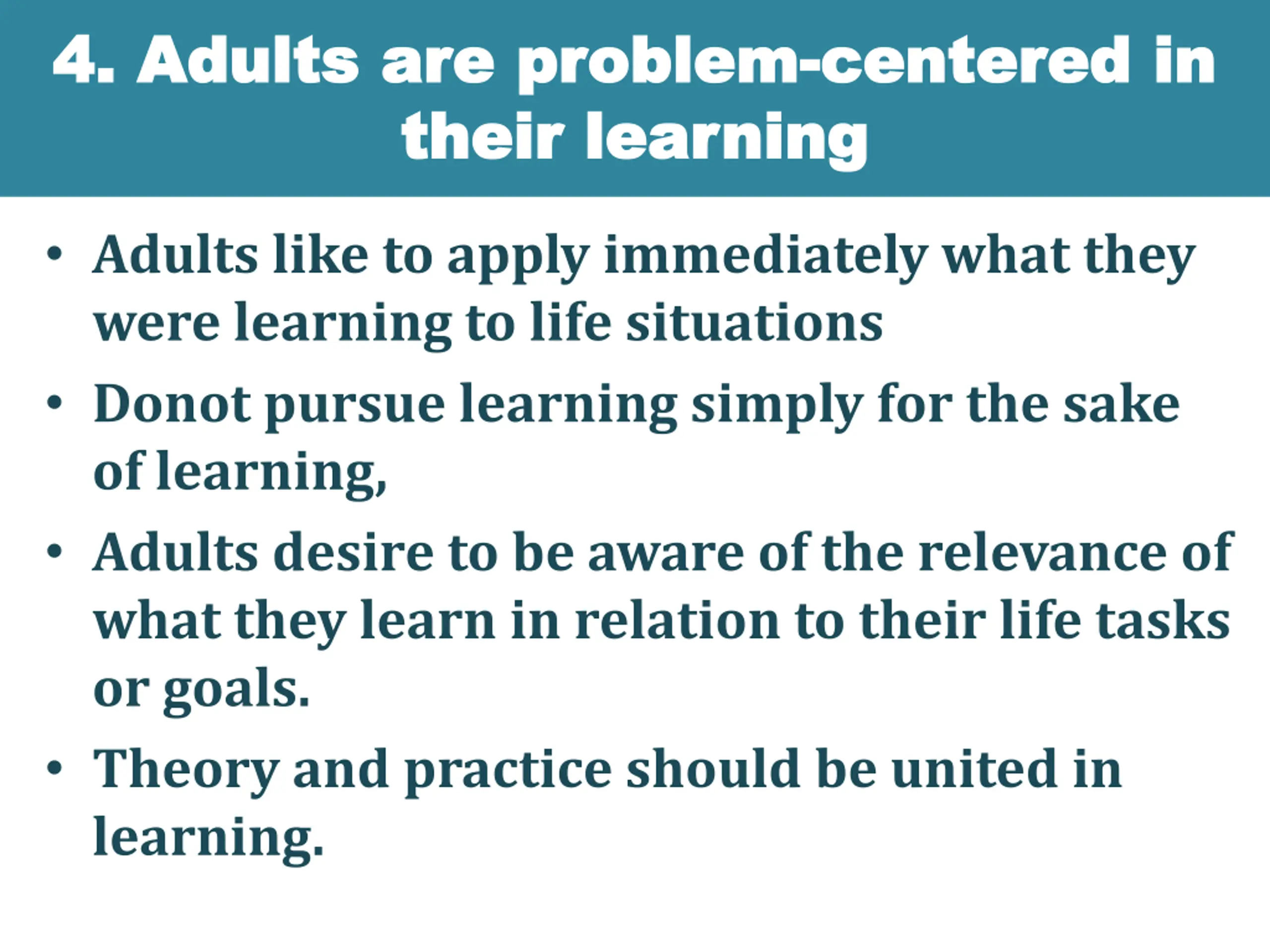 4. Adults are problem-centered in their learning

• Adults like to apply immediately what they were learning to life situations

• Donot pursue learning simply for the sake of learning,

• Adults desire to be aware of the relevance of what they learn in relation to their life tasks or goals.

• Theory and practice should be united in learning.